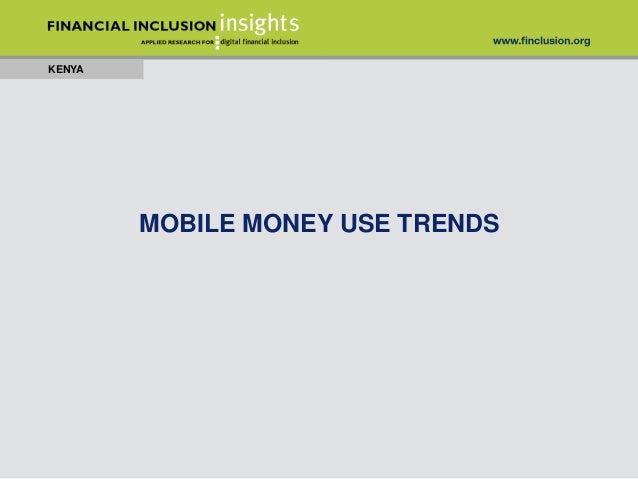 FINANCIAL INCLUSION insights
APPLIED RESEARCH FOR digital financial inclusion

www.finclusion.org

KENYA

MOBILE MONEY USE TRENDS